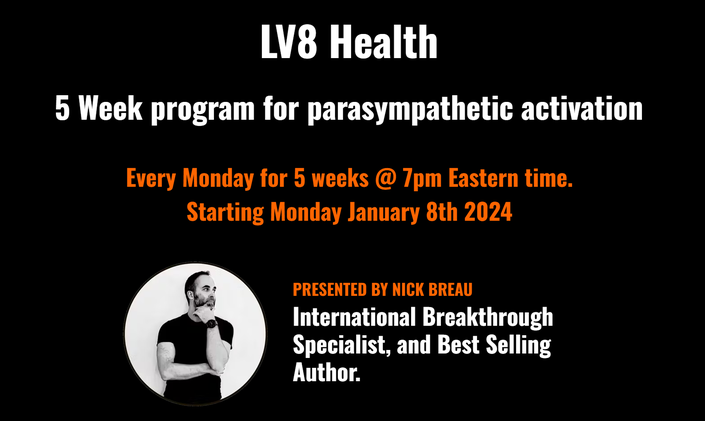 LV8 Health

5 Week program for parasympathetic activation

Every Monday for 5 weeks @ 7pm Eastern time.
Starting Monday January 8th 2024

PRESENTED BY NICK BREAU

International Breakthrough Specialist, and Best Selling Author.